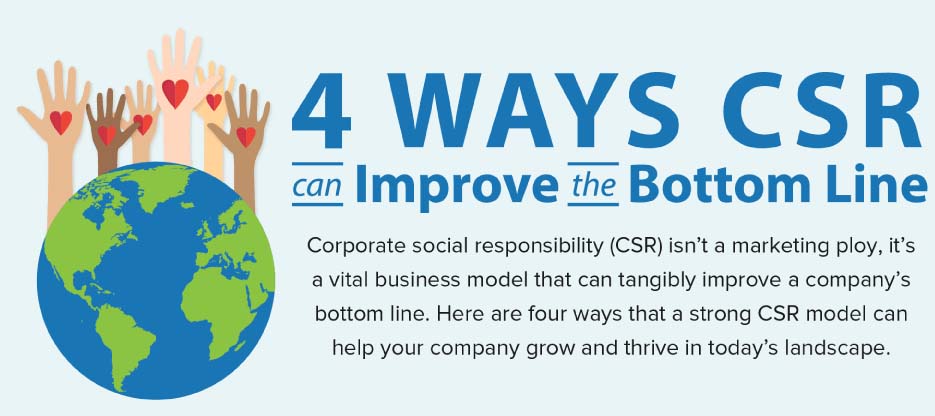 4 WAYS CSR
can Improve the Bottom Line

Corporate social responsibility (CSR) isn't a marketing ploy, it's a vital business model that can tangibly improve a company's bottom line. Here are four ways that a strong CSR model can help your company grow and thrive in today's landscape.